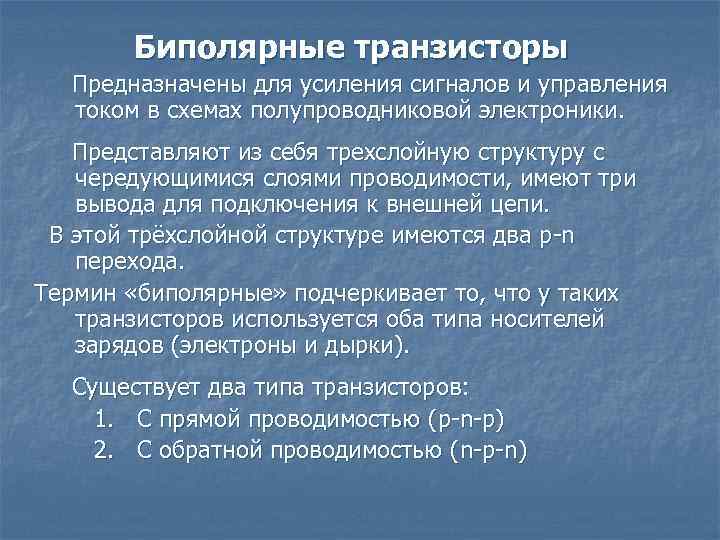 Биполярные транзисторы

Предназначены для усиления сигналов и управления током в схемах полупроводниковой электроники.

Представляют из себя трехслойную структуру с чередующимися слоями проводимости, имеют три вывода для подключения к внешней цепи.

В этой трёхслойной структуре имеются два p-n перехода.

Термин «биполярные» подчеркивает то, что у таких транзисторов используется оба типа носителей зарядов (электроны и дырки).

Существует два типа транзисторов:
1. С прямой проводимостью (p-n-p)
2. С обратной проводимостью (n-p-n)